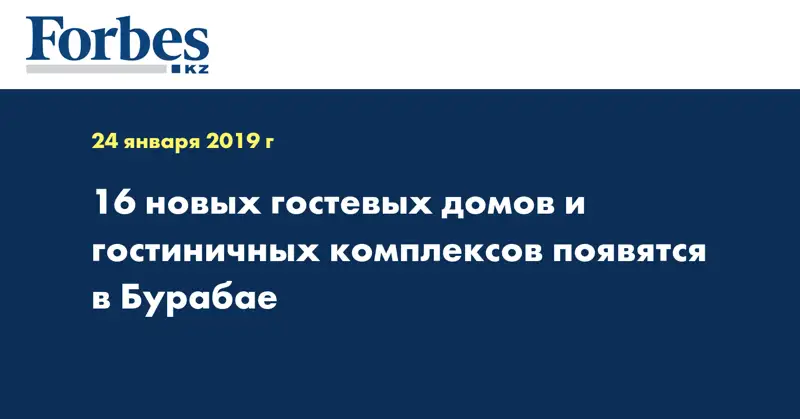 Forbes
KZ

24 января 2019 г

16 новых гостевых домов и гостиничных комплексов появятся в Бурабае